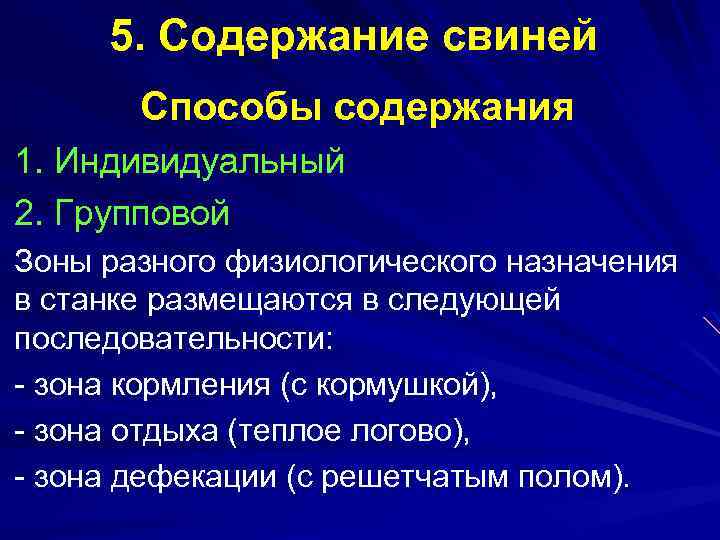 5. Содержание свиней

Способы содержания

1. Индивидуальный

2. Групповой

Зоны разного физиологического назначения в станке размещаются в следующей последовательности:

- зона кормления (с кормушкой),

- зона отдыха (теплое логово),

- зона дефекации (с решетчатым полом).